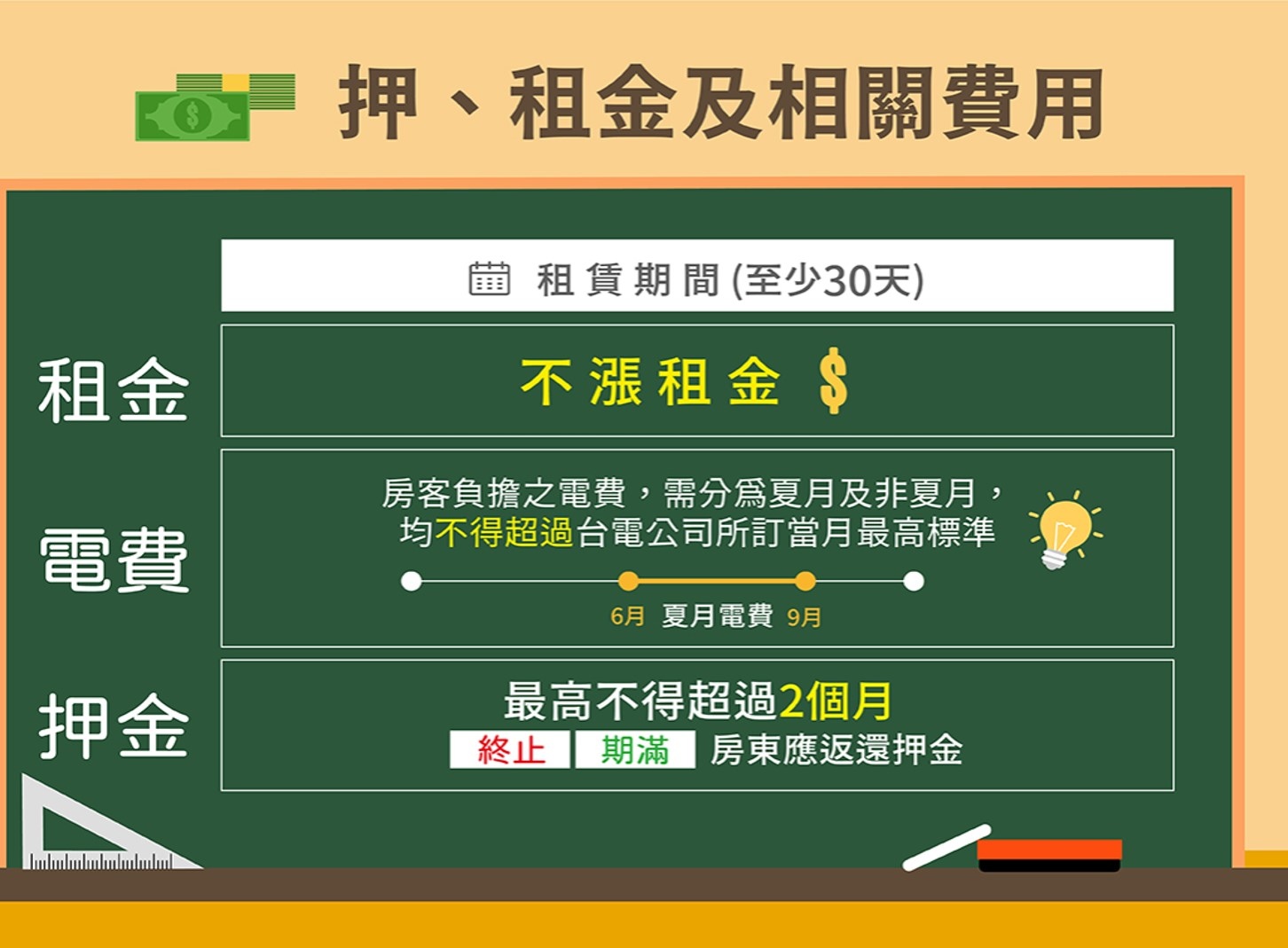 押、租金及相關費用

租賃期間 (至少30天)

租金

不漲租金 $

電費

房客負擔之電費，需分爲夏月及非夏月，均不得超過台電公司所訂當月最高標準

6月 夏月電費 9月

押金

最高不得超過2個月

終止 期滿 房東應返還押金